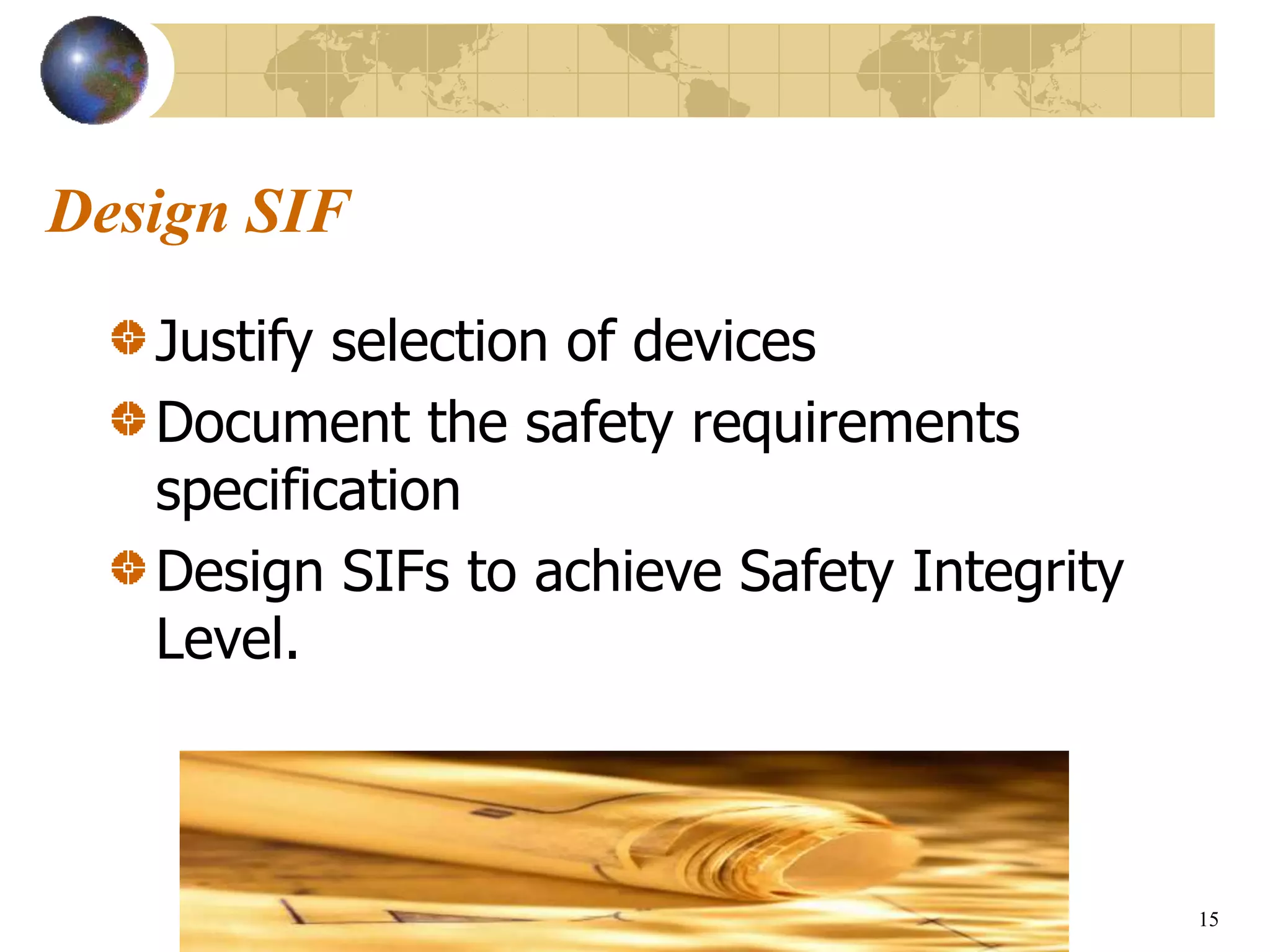 Design SIF

Justify selection of devices

Document the safety requirements specification

Design SIFs to achieve Safety Integrity Level.

15